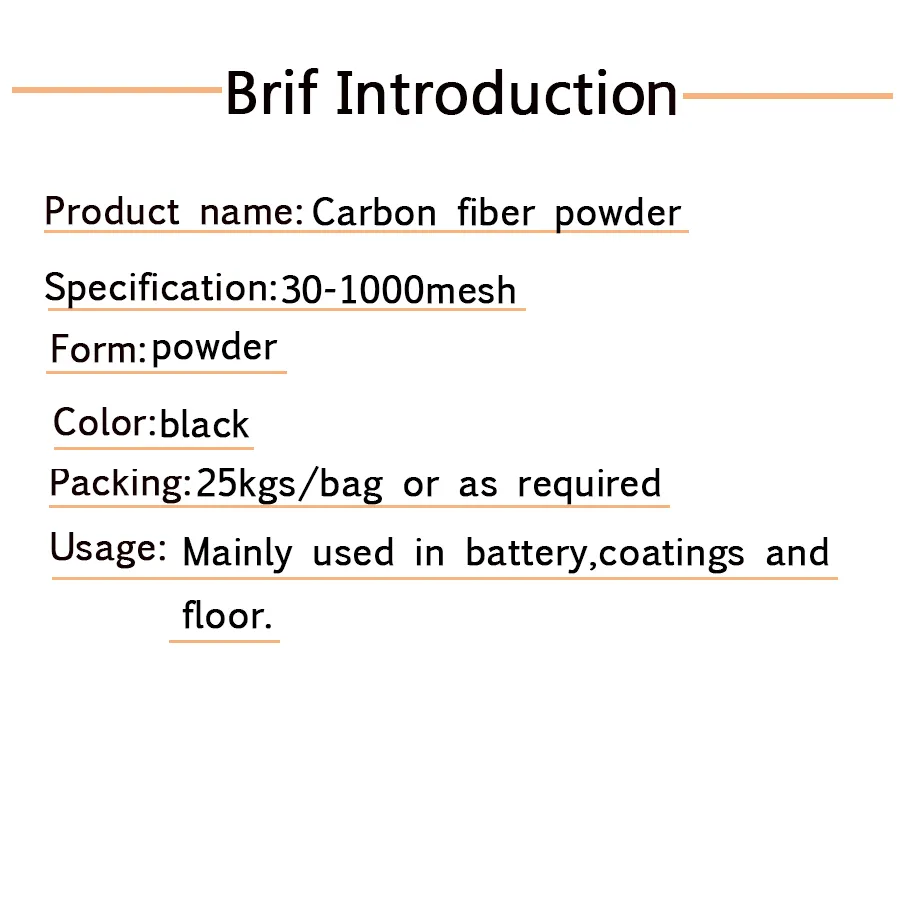 Brif Introduction

Product name: Carbon fiber powder

Specification:30-1000mesh

Form:powder

Color:black

Packing:25kgs/bag or as required

Usage: Mainly used in battery,coatings and floor.